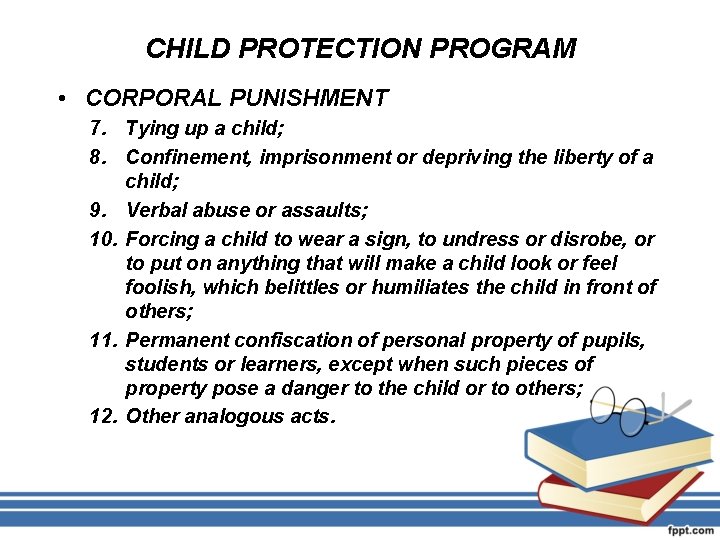 CHILD PROTECTION PROGRAM

• CORPORAL PUNISHMENT

7. Tying up a child;

8. Confinement, imprisonment or depriving the liberty of a child;

9. Verbal abuse or assaults;

10. Forcing a child to wear a sign, to undress or disrobe, or to put on anything that will make a child look or feel foolish, which belittles or humiliates the child in front of others;

11. Permanent confiscation of personal property of pupils, students or learners, except when such pieces of property pose a danger to the child or to others;

12. Other analogous acts.

fppt.com